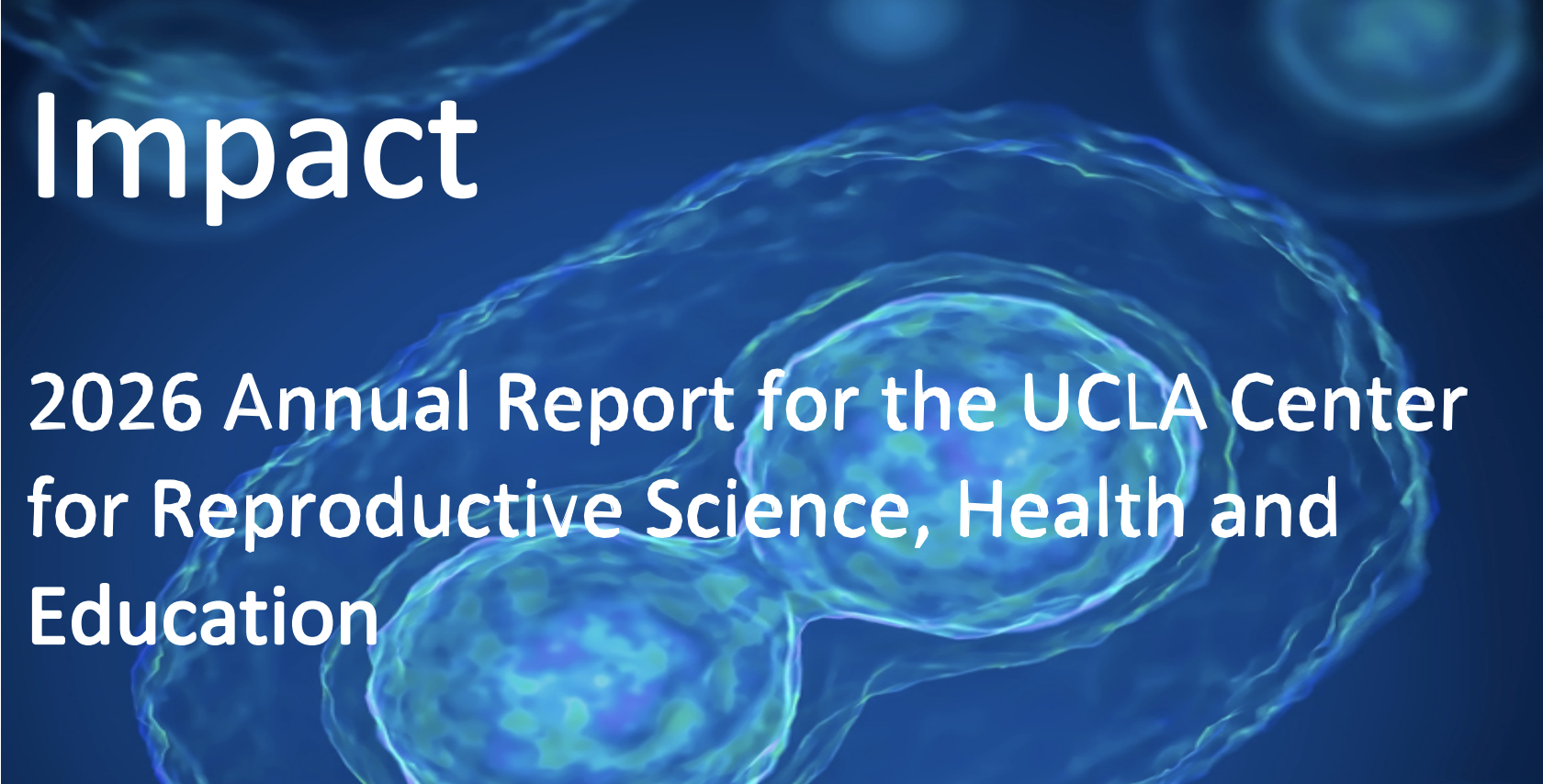 Impact

2026 Annual Report for the UCLA Center for Reproductive Science, Health and Education